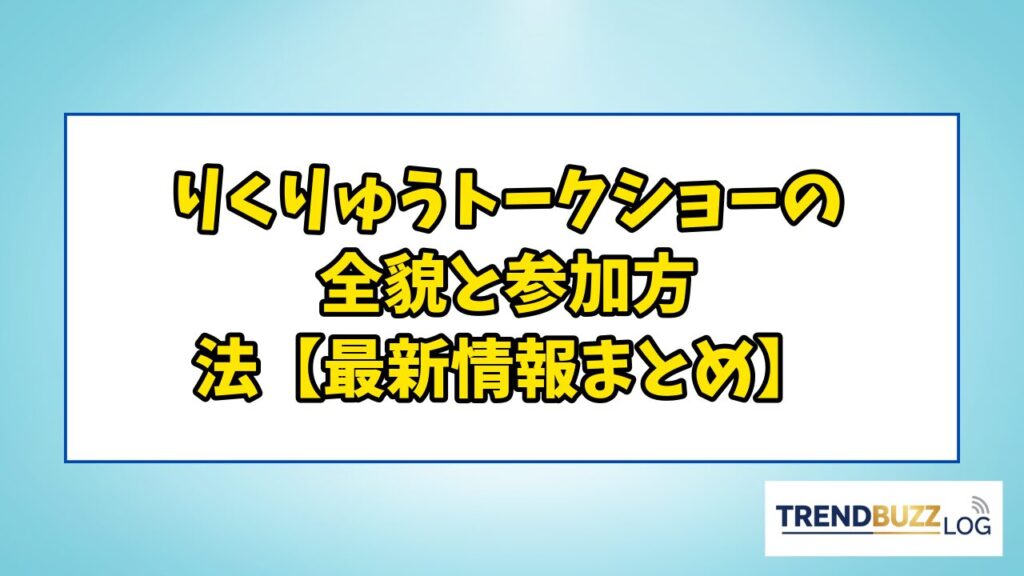 りくりゅうトークショーの全貌と参加方法【最新情報まとめ】

TRENDBUZZ LOG